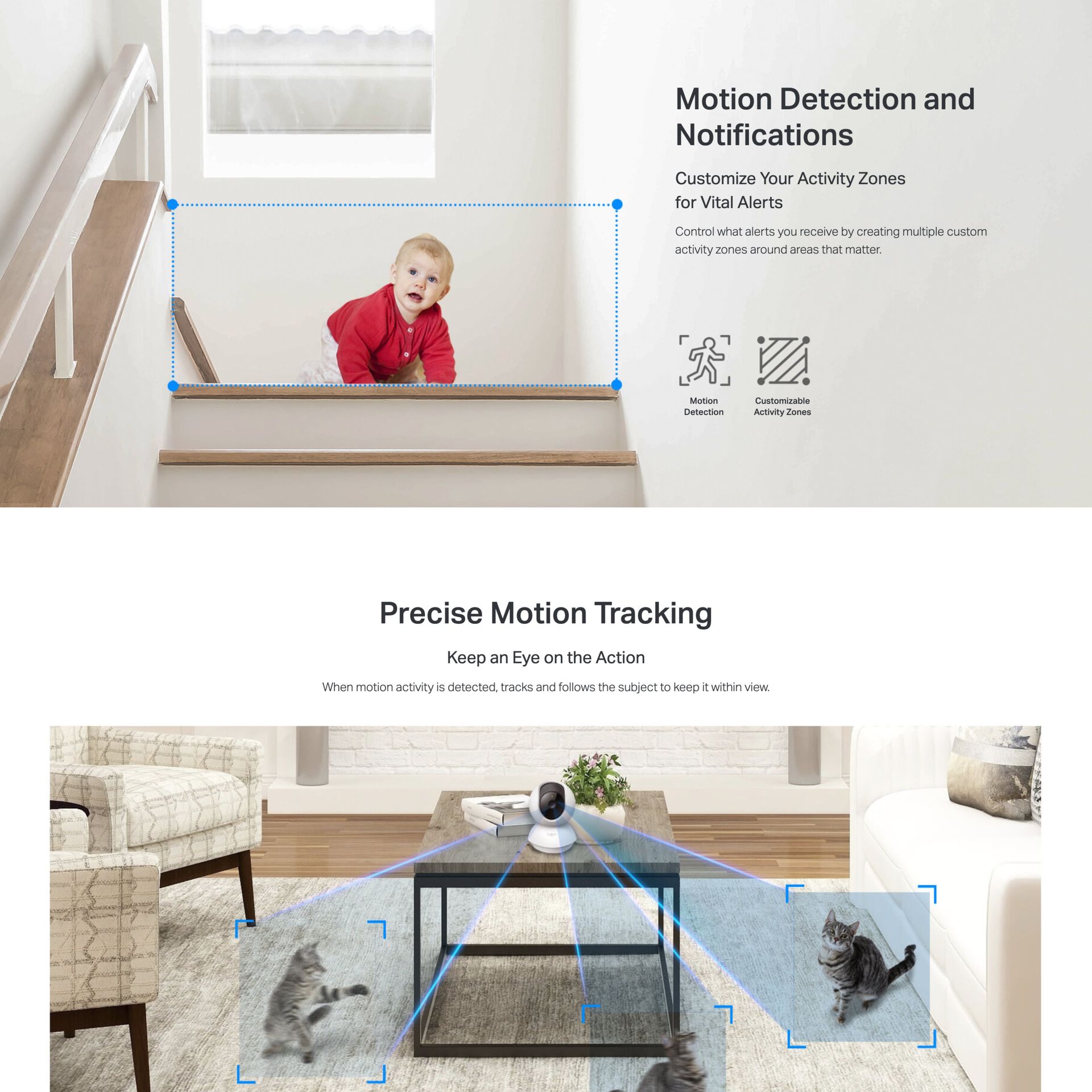 Motion Detection and Notifications

Customize Your Activity Zones
for Vital Alerts

Control what alerts you receive by creating multiple custom activity zones around areas that matter.

Motion
Detection

Customizable
Activity Zones

Precise Motion Tracking

Keep an Eye on the Action

When motion activity is detected, tracks and follows the subject to keep it within view.